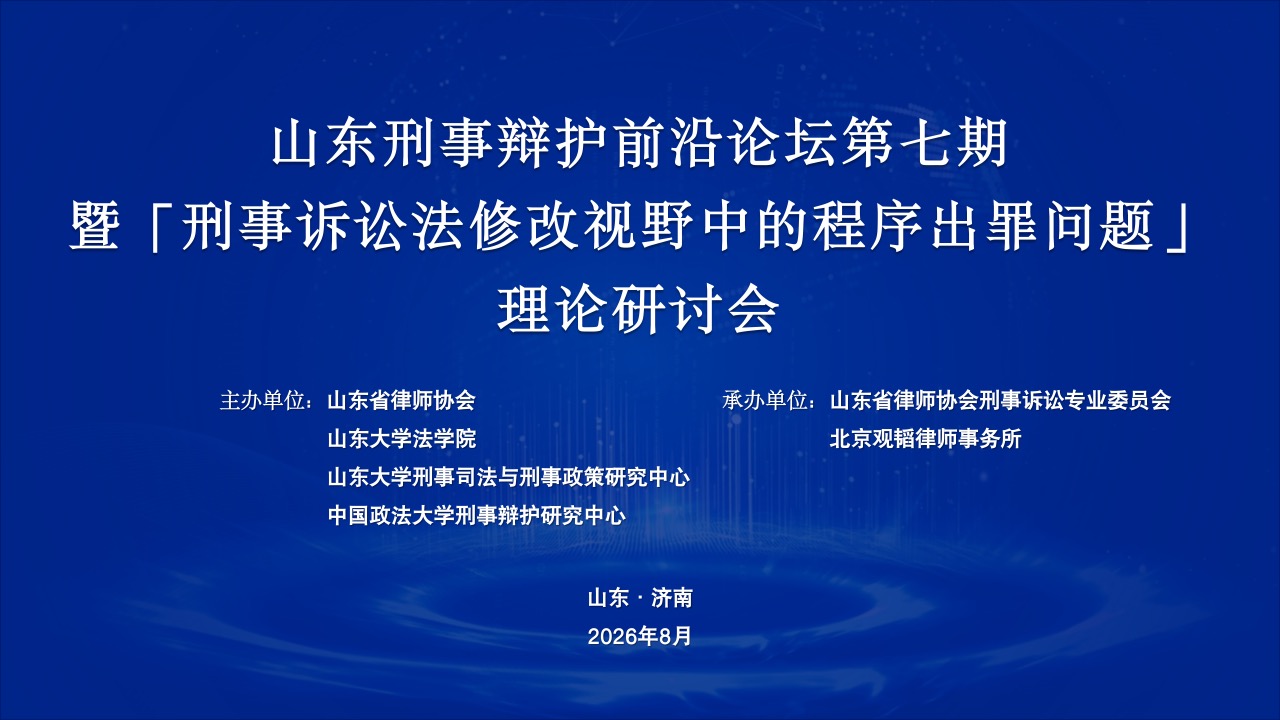 山东刑事辩护前沿论坛第七期
暨「刑事诉讼法修改视野中的程序出罪问题」
理论研讨会

主办单位：山东省律师协会
山东大学法学院
山东大学刑事司法与刑事政策研究中心
中国政法大学刑事辩护研究中心

承办单位：山东省律师协会刑事诉讼专业委员会
北京观韬律师事务所

山东 · 济南
2026年8月